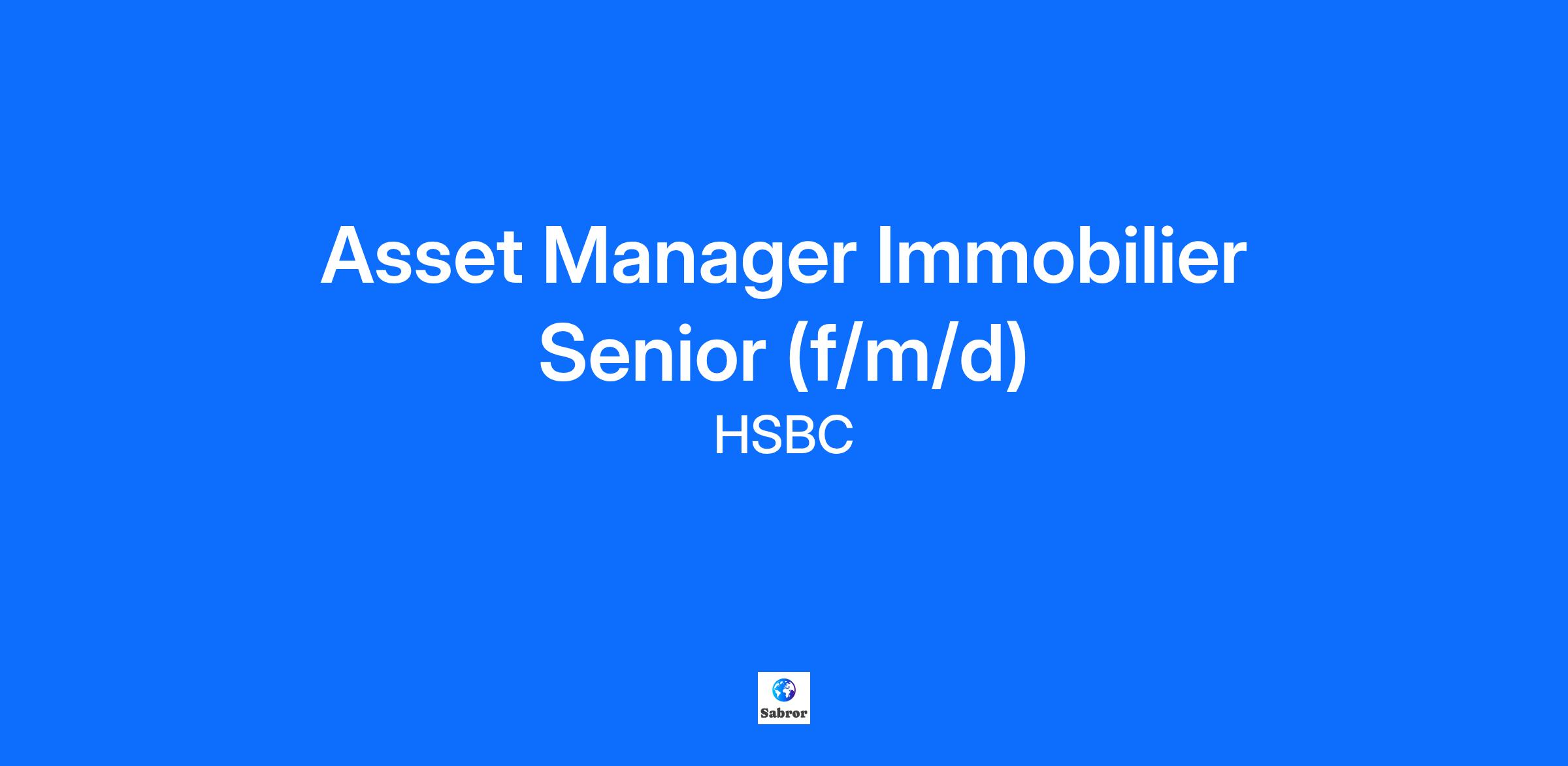 Asset Manager Immobilier Senior (f/m/d)

HSBC

Sabror